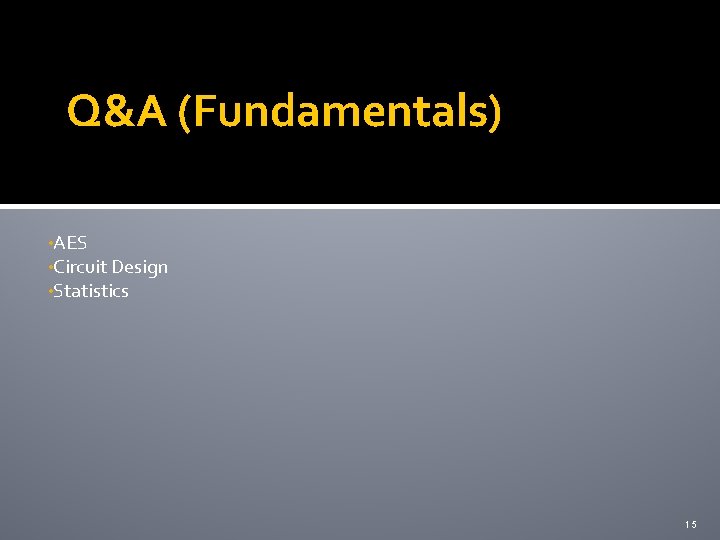 Q&A (Fundamentals)

•AES
•Circuit Design
•Statistics

15